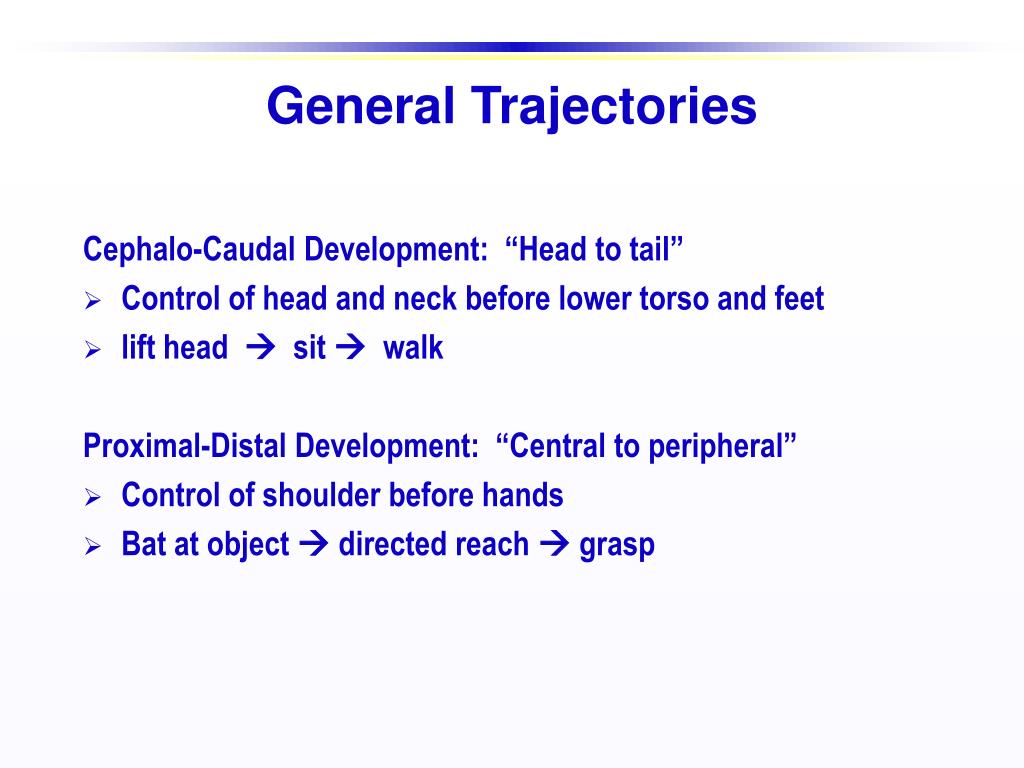 General Trajectories

Cephalo-Caudal Development: “Head to tail”
➢ Control of head and neck before lower torso and feet
➢ lift head → sit → walk

Proximal-Distal Development: “Central to peripheral”
➢ Control of shoulder before hands
➢ Bat at object → directed reach → grasp